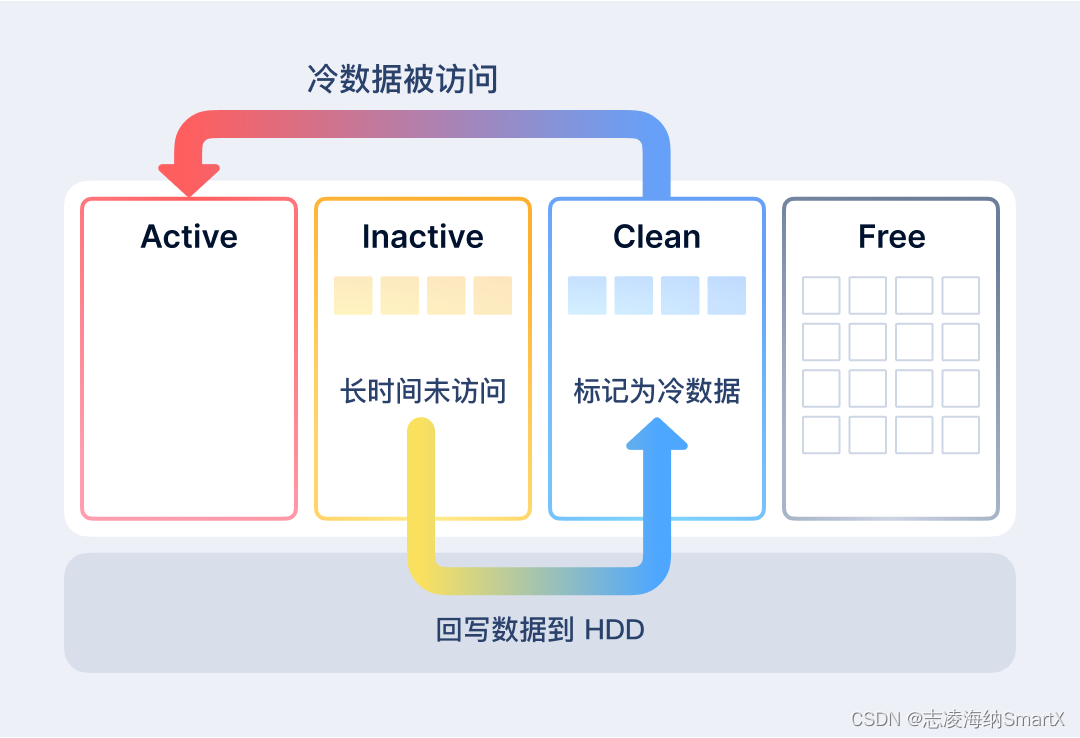 冷数据被访问

Active

Inactive

长时间未访问

Clean

标记为冷数据

Free

回写数据到 HDD

CSDN @志凌海纳SmartX